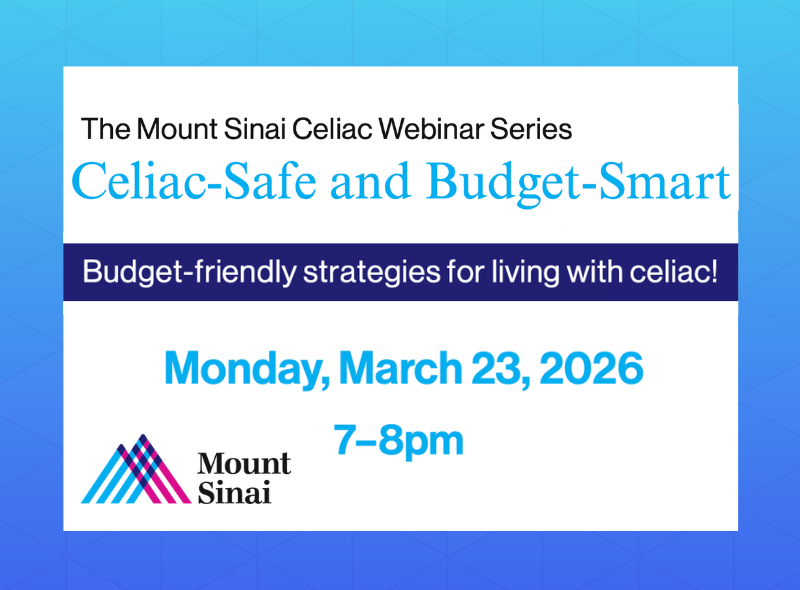 The Mount Sinai Celiac Webinar Series
Celiac-Safe and Budget-Smart

Budget-friendly strategies for living with celiac!

Monday, March 23, 2026

7–8pm

Mount Sinai